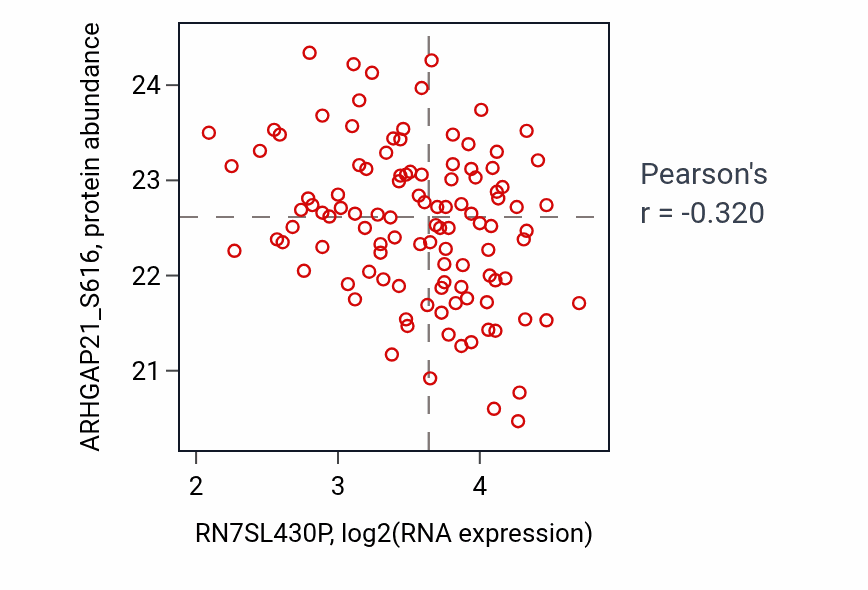 ARHGAP21_S616, protein abundance

24
23
22
21

2
3
4

RN7SL430P, log2(RNA expression)

Pearson's
r = -0.320